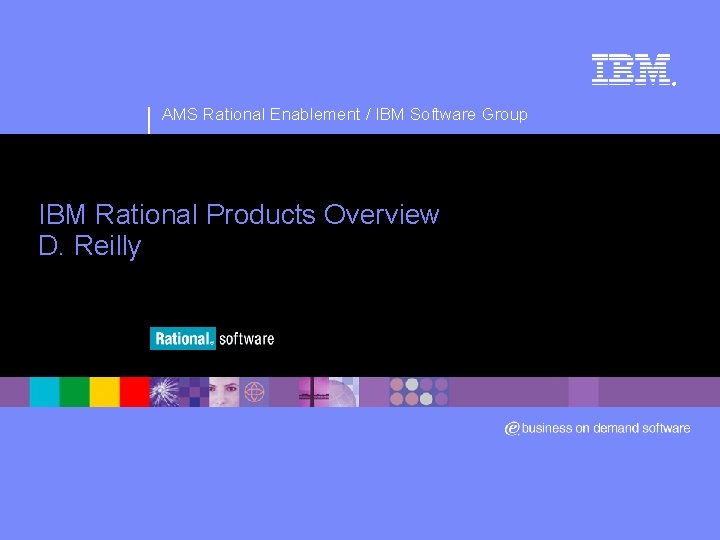 IBM.

AMS Rational Enablement / IBM Software Group

IBM Rational Products Overview
D. Reilly

Rational. software

e business on demand software